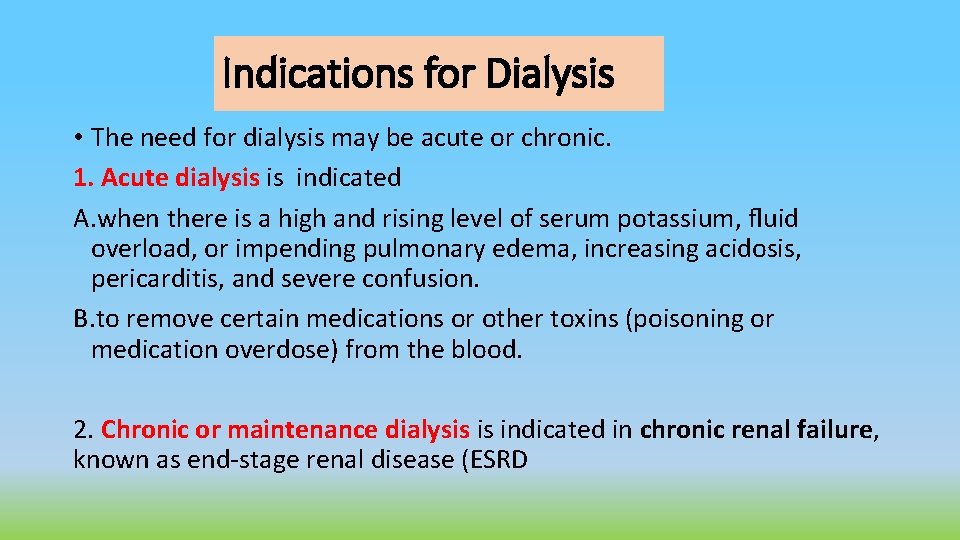 Indications for Dialysis

• The need for dialysis may be acute or chronic.

1. Acute dialysis is indicated

A.when there is a high and rising level of serum potassium, fluid overload, or impending pulmonary edema, increasing acidosis, pericarditis, and severe confusion.

B.to remove certain medications or other toxins (poisoning or medication overdose) from the blood.

2. Chronic or maintenance dialysis is indicated in chronic renal failure, known as end-stage renal disease (ESRD